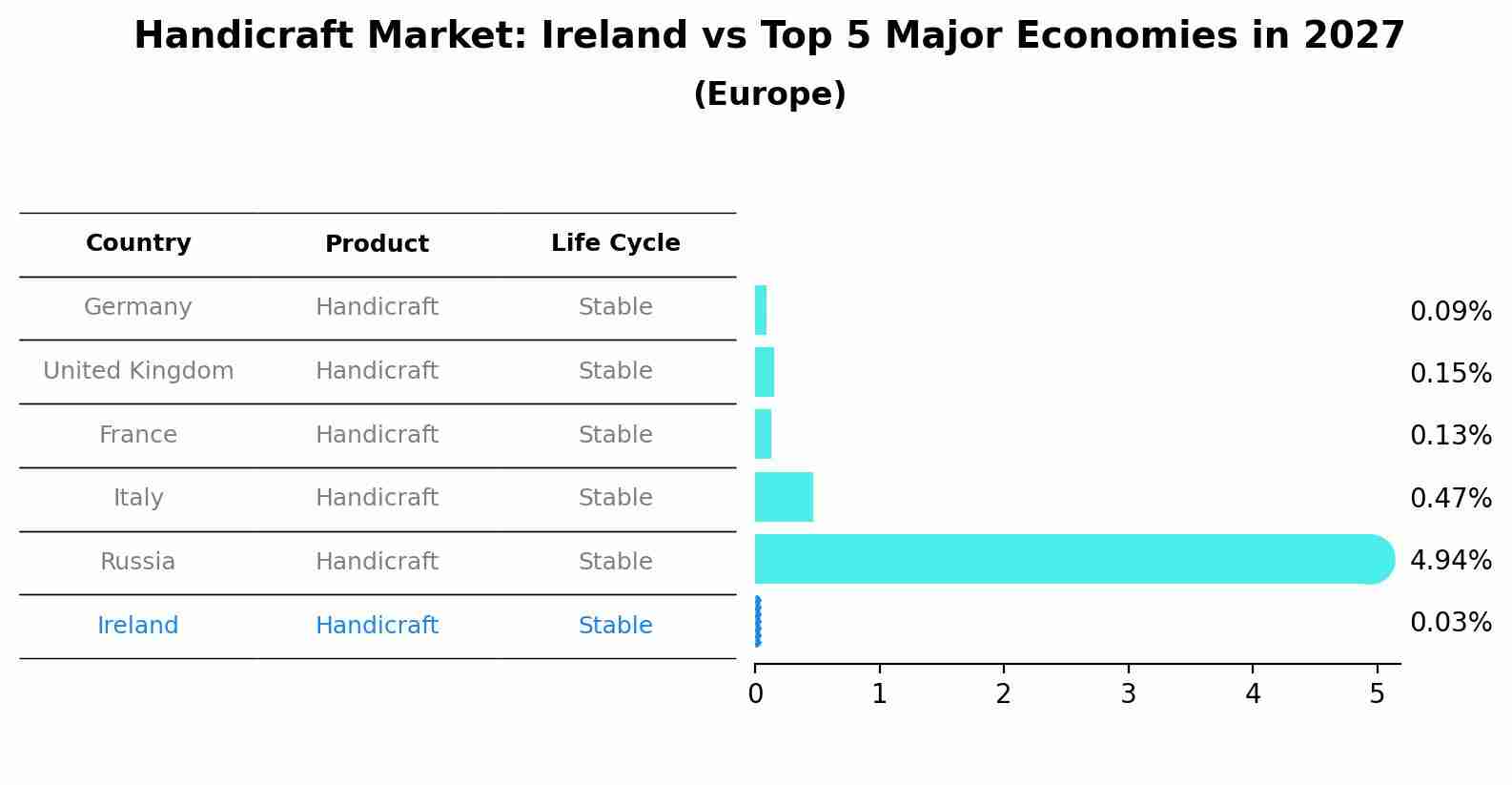 Handicraft Market: Ireland vs Top 5 Major Economies in 2027
(Europe)

| Country | Product | Life Cycle |
|---|---|---|
| Germany | Handicraft | Stable |
| United Kingdom | Handicraft | Stable |
| France | Handicraft | Stable |
| Italy | Handicraft | Stable |
| Russia | Handicraft | Stable |
| Ireland | Handicraft | Stable |

0.09%
0.15%
0.13%
0.47%
4.94%
0.03%

0 1 2 3 4 5